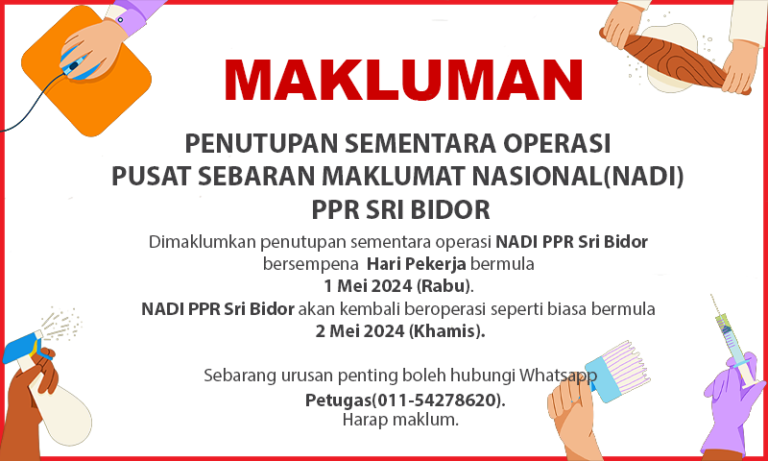 MAKLUMAN

PENUTUPAN SEMENTARA OPERASI
PUSAT SEBARAN MAKLUMAT NASIONAL(NADI)
PPR SRI BIDOR

Dimaklumkan penutupan sementara operasi NADI PPR Sri Bidor bersempena Hari Pekerja bermula
1 Mei 2024 (Rabu).
NADI PPR Sri Bidor akan kembali beroperasi seperti biasa bermula
2 Mei 2024 (Khamis).

Sebarang urusan penting boleh hubungi Whatsapp
Petugas(011-54278620).
Harap maklum.